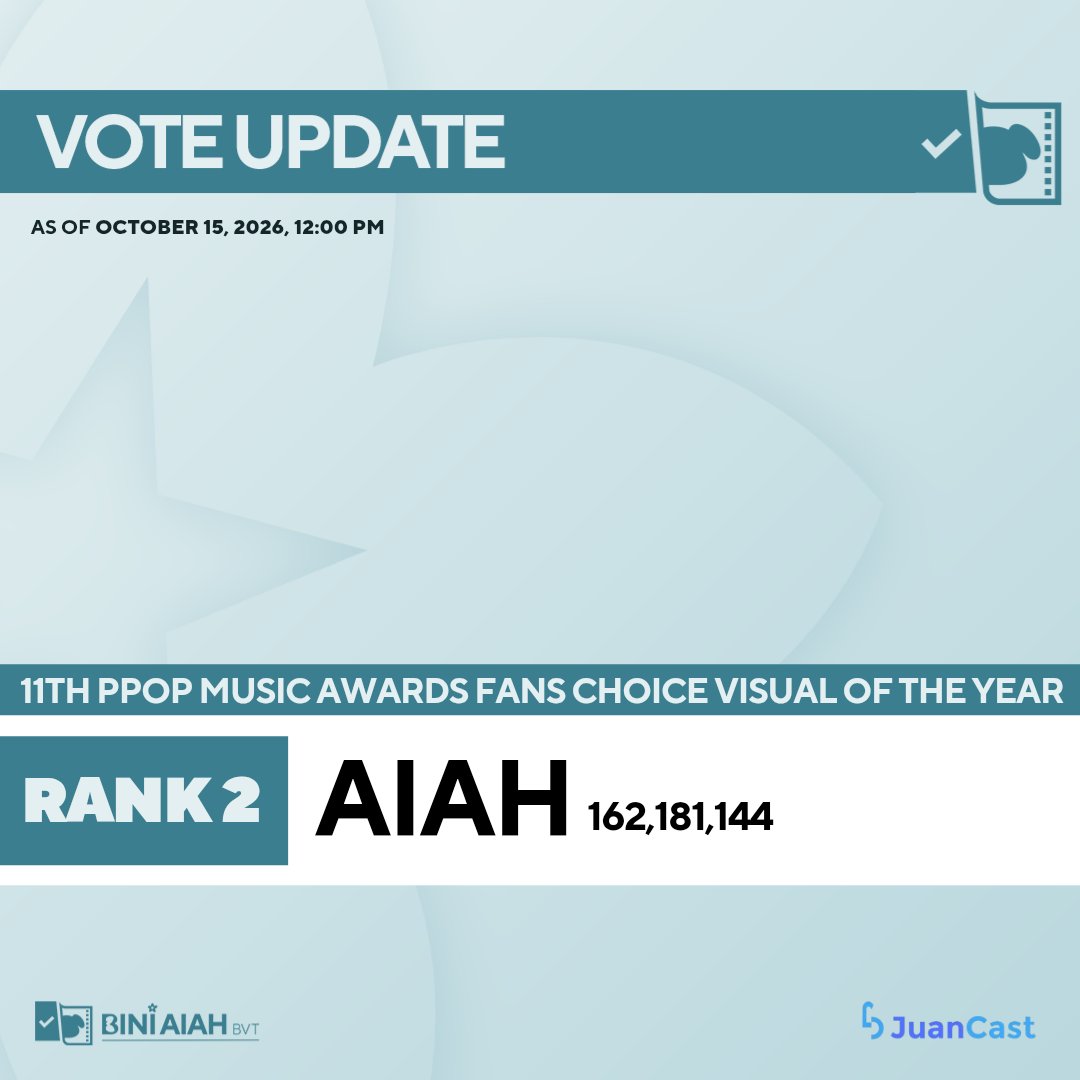 VOTE UPDATE

AS OF OCTOBER 15, 2026, 12:00 PM

11TH PPOP MUSIC AWARDS FANS CHOICE VISUAL OF THE YEAR

RANK 2

AIAH 162,181,144

BINI AIAH BVT

JuanCast